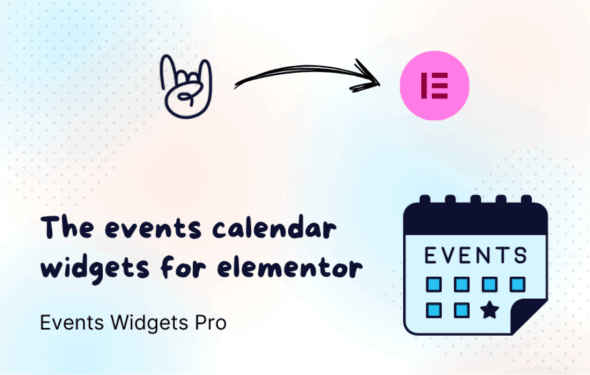 The events calendar widgets for elementor

Events Widgets Pro

EVENTS